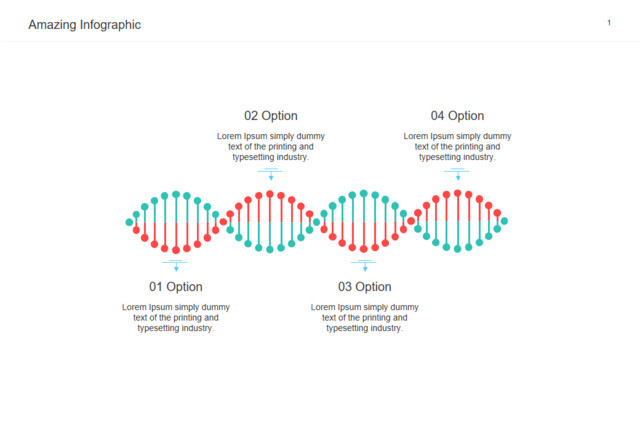 Amazing Infographic

1

02 Option

Lorem Ipsum simply dummy text of the printing and typesetting industry.

04 Option

Lorem Ipsum simply dummy text of the printing and typesetting industry.

01 Option

Lorem Ipsum simply dummy text of the printing and typesetting industry.

03 Option

Lorem Ipsum simply dummy text of the printing and typesetting industry.